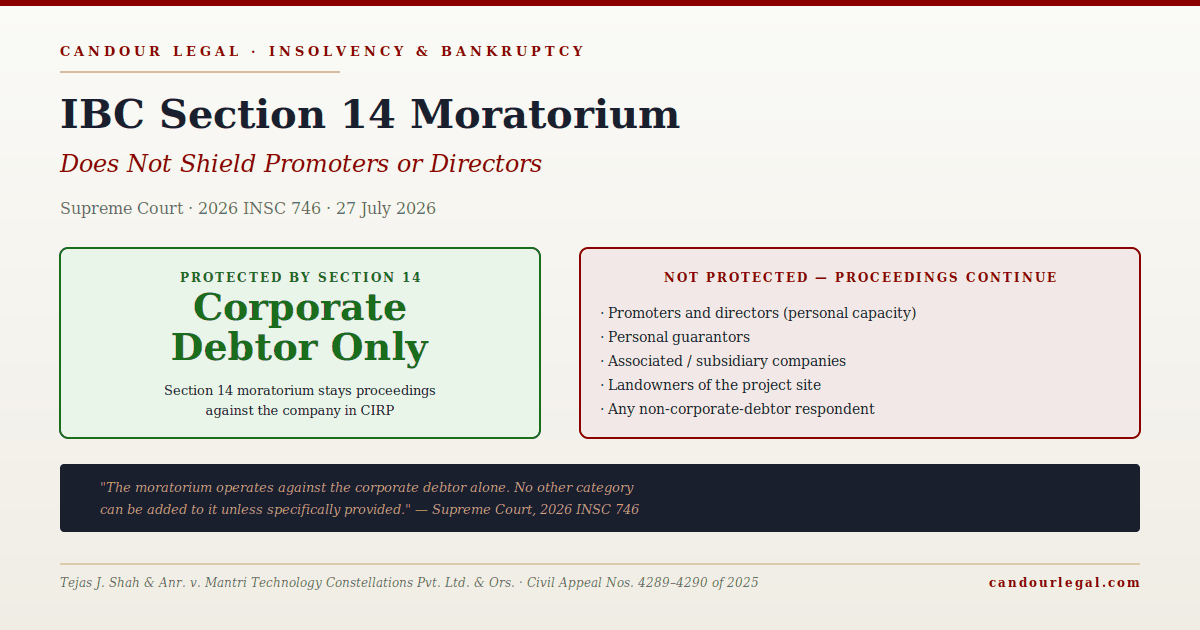 CANDOUR LEGAL · INSOLVENCY & BANKRUPTCY

IBC Section 14 Moratorium

Does Not Shield Promoters or Directors

Supreme Court · 2026 INSC 746 · 27 July 2026

PROTECTED BY SECTION 14

Corporate Debtor Only

Section 14 moratorium stays proceedings against the company in CIRP

NOT PROTECTED — PROCEEDINGS CONTINUE

· Promoters and directors (personal capacity)
· Personal guarantors
· Associated / subsidiary companies
· Landowners of the project site
· Any non-corporate-debtor respondent

"The moratorium operates against the corporate debtor alone. No other category can be added to it unless specifically provided." — Supreme Court, 2026 INSC 746

Tejas J. Shah & Anr. v. Mantri Technology Constellations Pvt. Ltd. & Ors. · Civil Appeal Nos. 4289–4290 of 2025

candourlegal.com